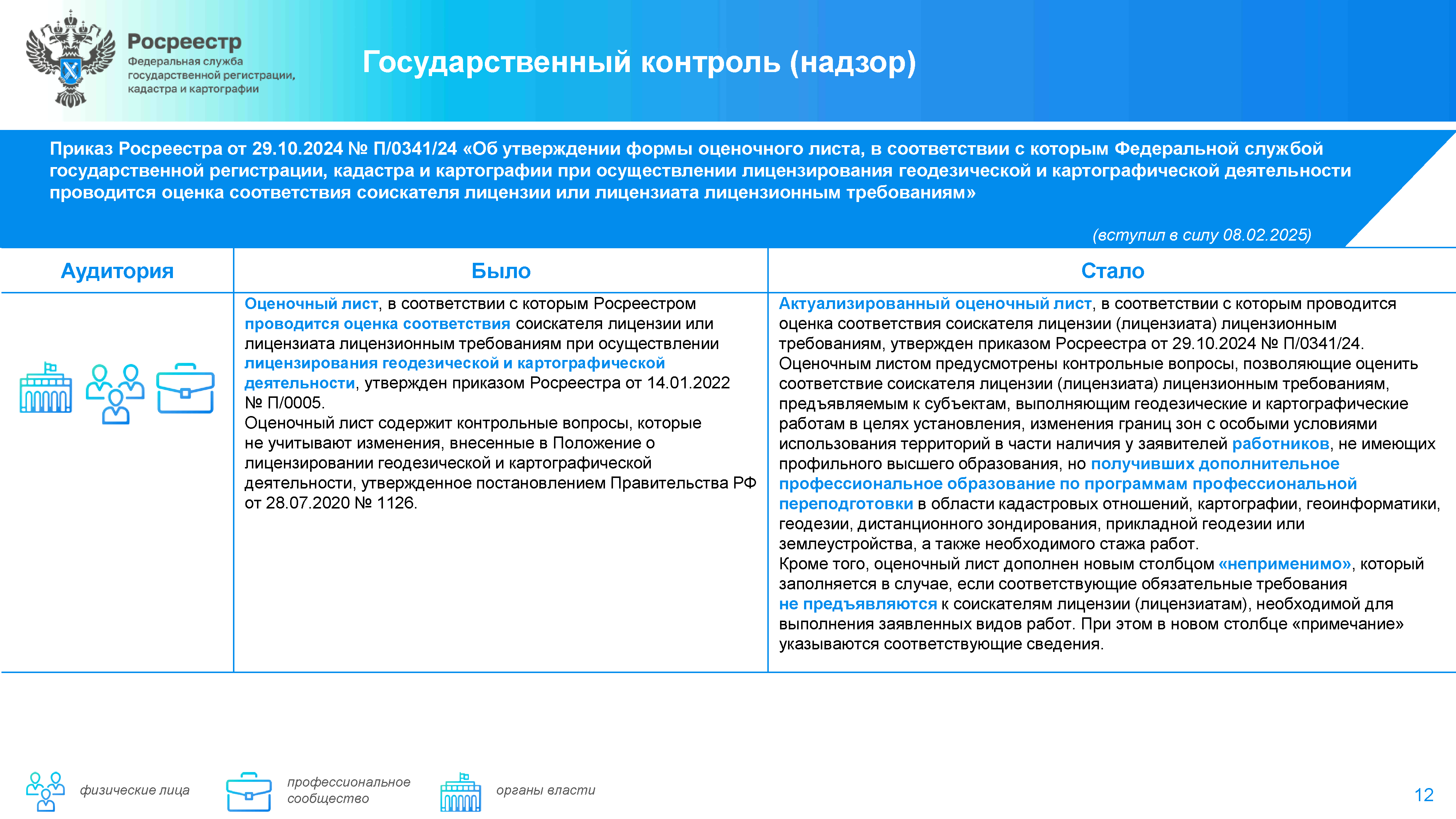 Росреестр
Федеральная служба государственной регистрации, кадастра и картографии

Государственный контроль (надзор)

Приказ Росреестра от 29.10.2024 № П/0341/24 «Об утверждении формы оценочного листа, в соответствии с которым Федеральной службой государственной регистрации, кадастра и картографии при осуществлении лицензирования геодезической и картографической деятельности проводится оценка соответствия соискателя лицензии или лицензиата лицензионным требованиям»

(вступил в силу 08.02.2025)

| Аудитория | Было | Стало |
|---|---|---|
| | Оценочный лист, в соответствии с которым Росреестром проводится оценка соответствия соискателя лицензии или лицензиата лицензионным требованиям при осуществлении лицензирования геодезической и картографической деятельности, утвержден приказом Росреестра от 14.01.2022 № П/0005. Оценочный лист содержит контрольные вопросы, которые не учитывают изменения, внесенные в Положение о лицензировании геодезической и картографической деятельности, утвержденное постановлением Правительства РФ от 28.07.2020 № 1126. | Актуализированный оценочный лист, в соответствии с которым проводится оценка соответствия соискателя лицензии (лицензиата) лицензионным требованиям, утвержден приказом Росреестра от 29.10.2024 № П/0341/24. Оценочным листом предусмотрены контрольные вопросы, позволяющие оценить соответствие соискателя лицензии (лицензиата) лицензионным требованиям, предъявляемым к субъектам, выполняющим геодезические и картографические работам в целях установления, изменения границ зон с особыми условиями использования территорий в части наличия у заявителей работников, не имеющих профильного высшего образования, но получивших дополнительное профессиональное образование по программам профессиональной переподготовки в области кадастровых отношений, картографии, геоинформатики, геодезии, дистанционного зондирования, прикладной геодезии или землеустройства, а также необходимого стажа работ. Кроме того, оценочный лист дополнен новым столбцом «неприменимо», который заполняется в случае, если соответствующие обязательные требования не предъявляются к соискателям лицензии (лицензиатам), необходимой для выполнения заявленных видов работ. При этом в новом столбце «примечание» указываются соответствующие сведения. |

физические лица
профессиональное сообщество
органы власти
12